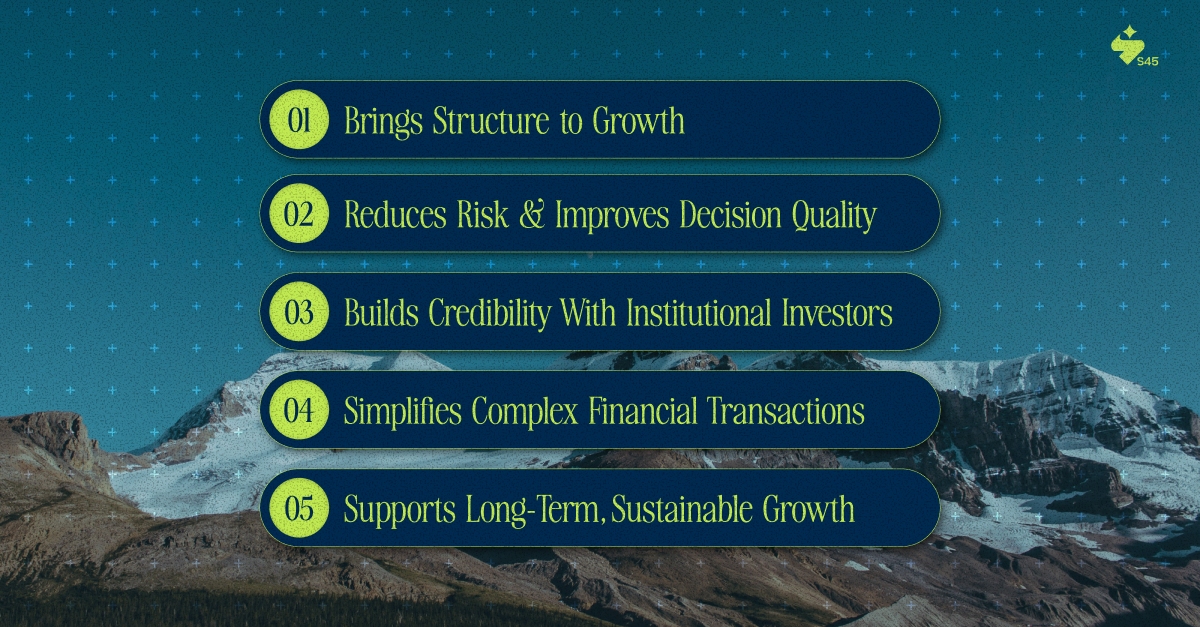 S45

01 Brings Structure to Growth

02 Reduces Risk & Improves Decision Quality

03 Builds Credibility With Institutional Investors

04 Simplifies Complex Financial Transactions

05 Supports Long-Term, Sustainable Growth